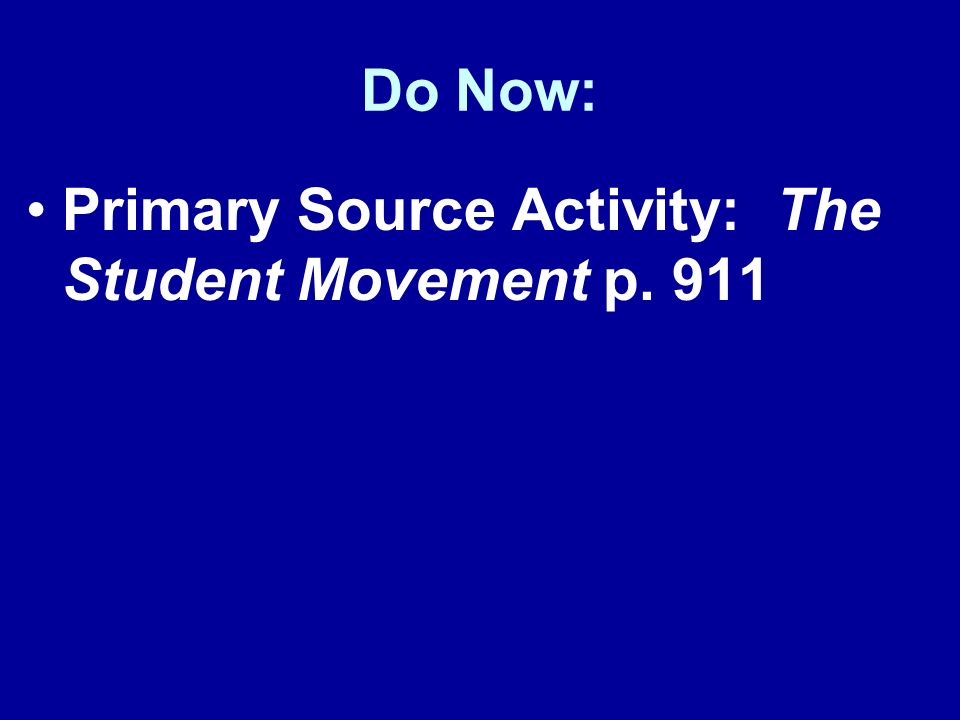 Do Now:

• Primary Source Activity: The Student Movement p. 911